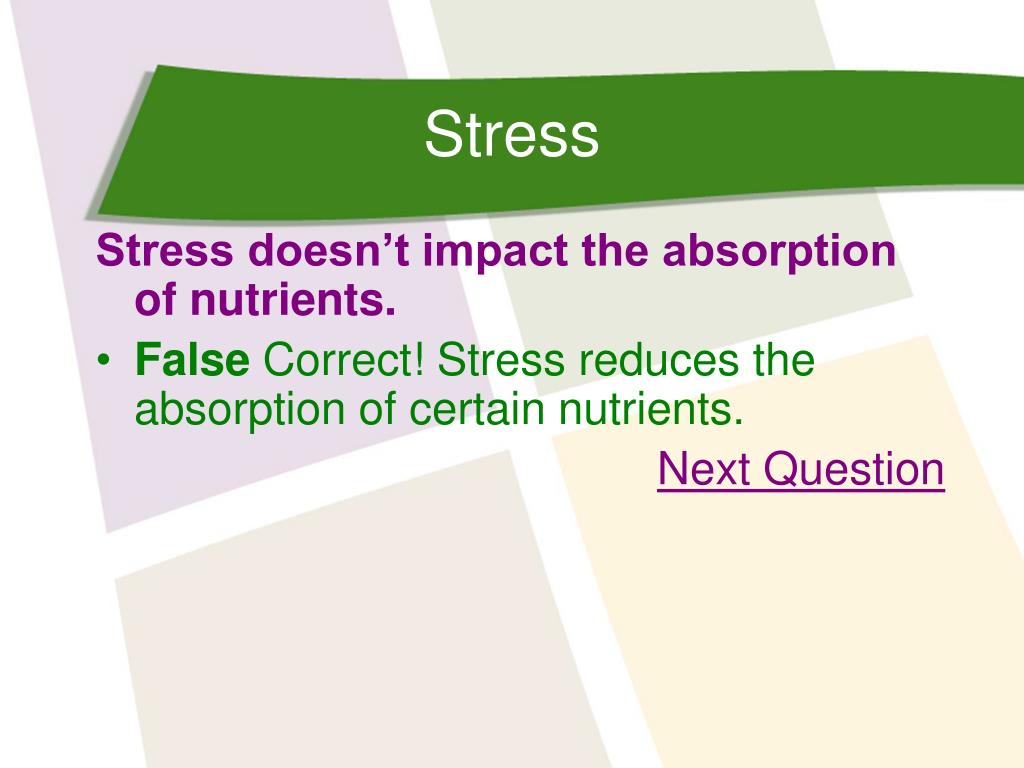 Stress

Stress doesn’t impact the absorption of nutrients.

• False Correct! Stress reduces the absorption of certain nutrients.

Next Question